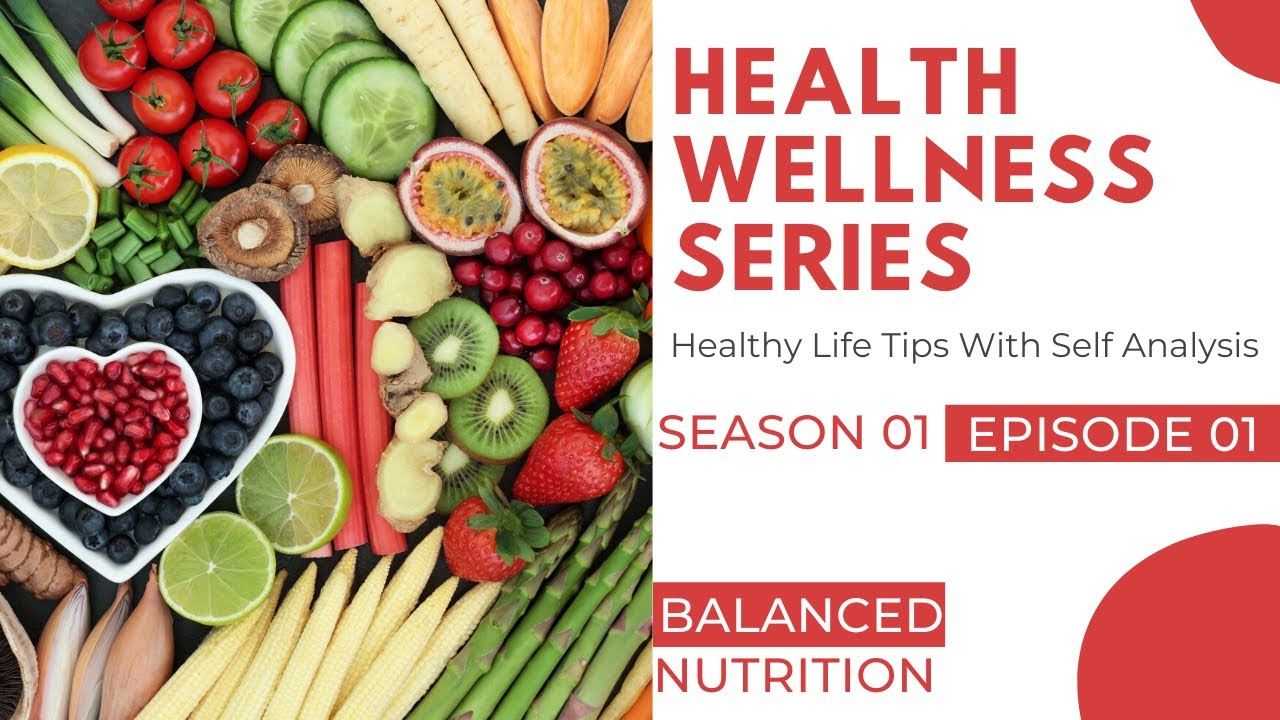 HEALTH WELLNESS SERIES

Healthy Life Tips With Self Analysis

SEASON 01 EPISODE 01

BALANCED NUTRITION